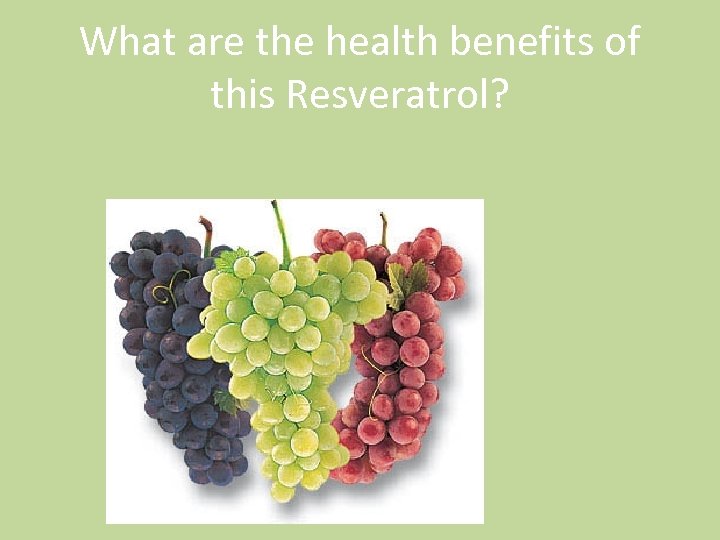 What are the health benefits of this Resveratrol?